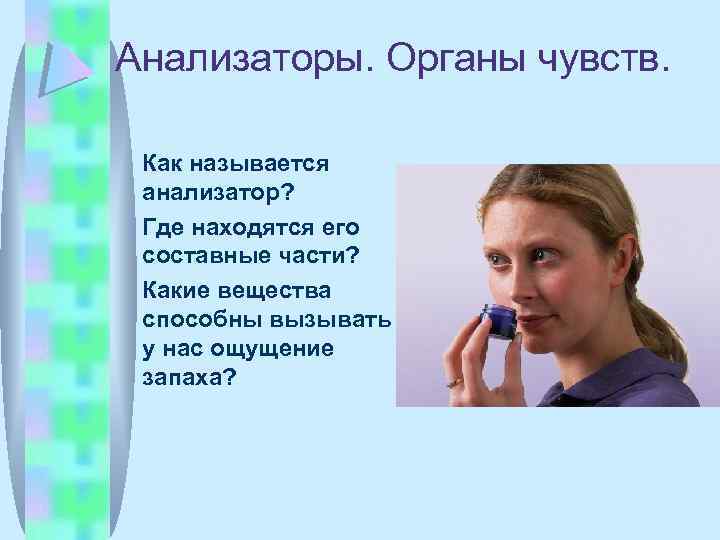 Анализаторы. Органы чувств.

Как называется анализатор?

Где находятся его составные части?

Какие вещества способны вызывать у нас ощущение запаха?